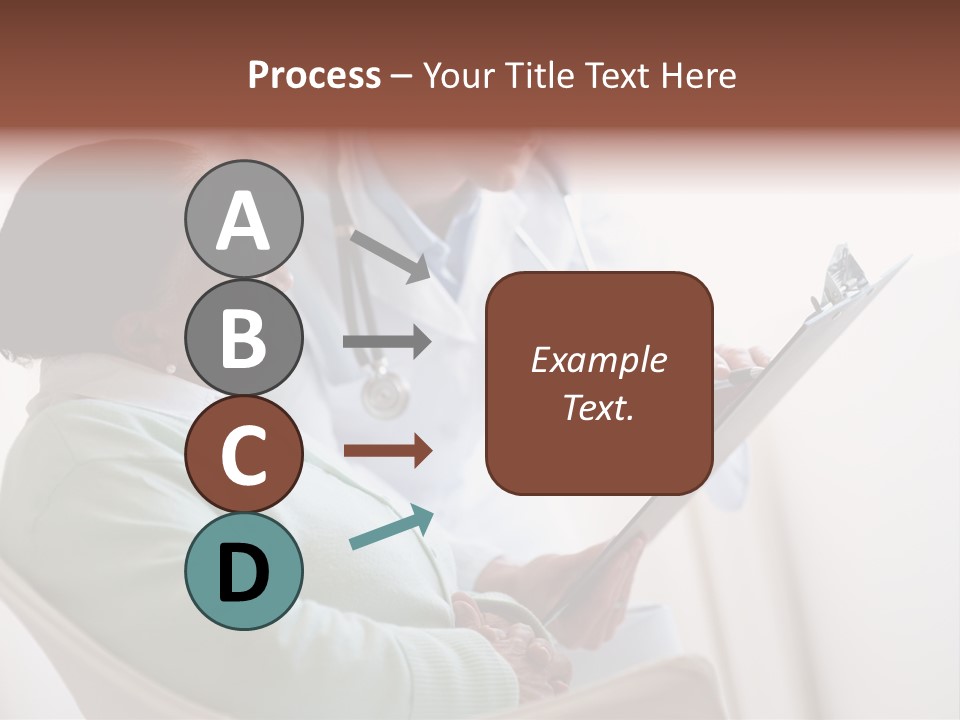 Process – Your Title Text Here

A

B

C

D

Example Text.